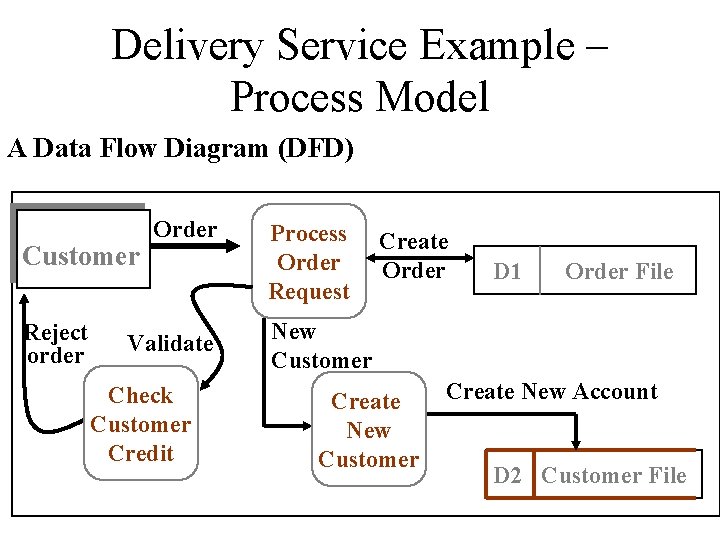 Delivery Service Example – Process Model

A Data Flow Diagram (DFD)

Customer

Order

Process Order Request

Create Order

D1

Order File

Reject order

Validate

New Customer

Check Customer Credit

Create New Customer

Create New Account

D2

Customer File